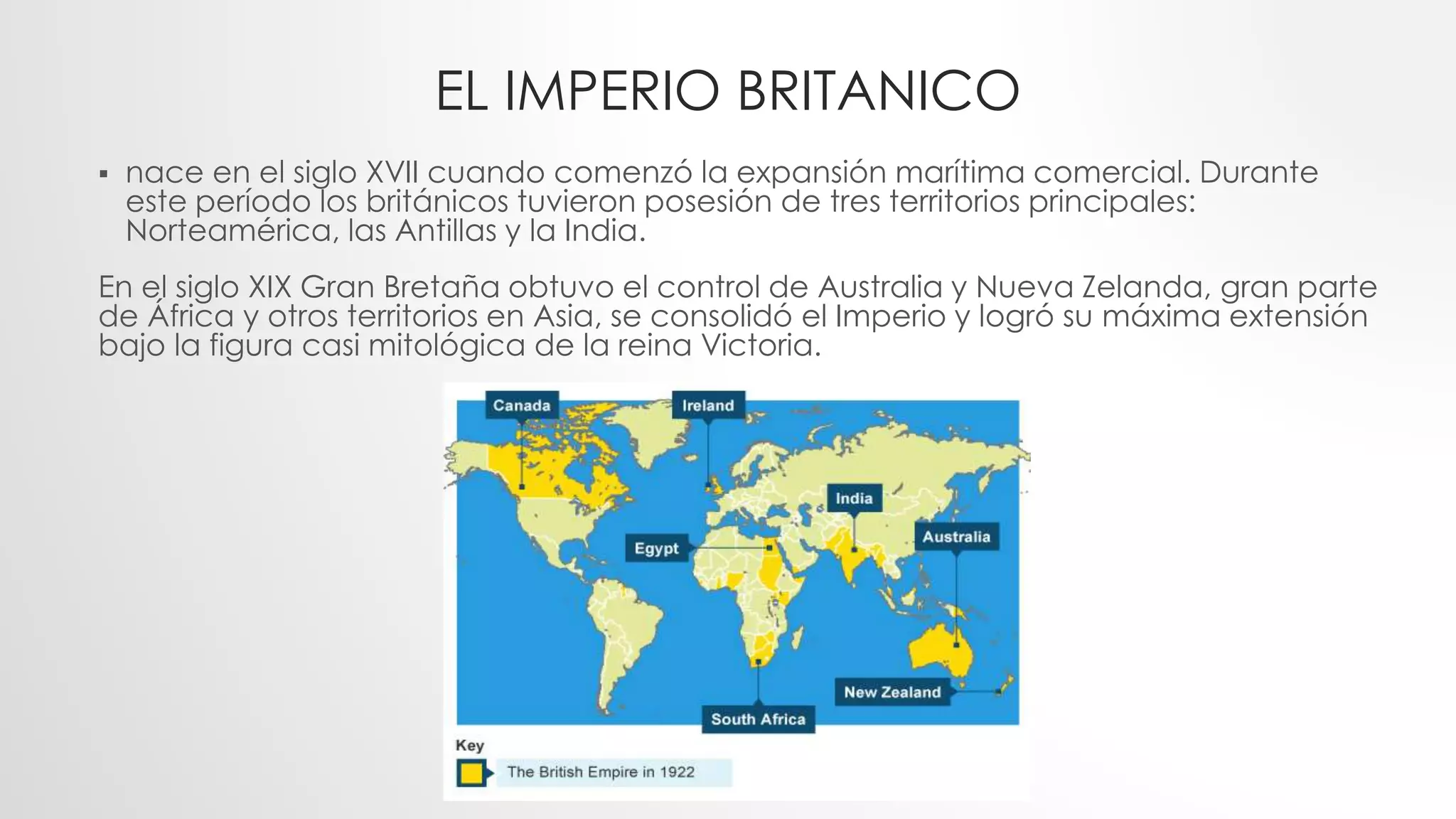 EL IMPERIO BRITANICO

▪ nace en el siglo XVII cuando comenzó la expansión marítima comercial. Durante este período los británicos tuvieron posesión de tres territorios principales: Norteamérica, las Antillas y la India.

En el siglo XIX Gran Bretaña obtuvo el control de Australia y Nueva Zelanda, gran parte de África y otros territorios en Asia, se consolidó el Imperio y logró su máxima extensión bajo la figura casi mitológica de la reina Victoria.

Canada
Ireland
India
Egypt
Australia
New Zealand
South Africa

Key
The British Empire in 1922